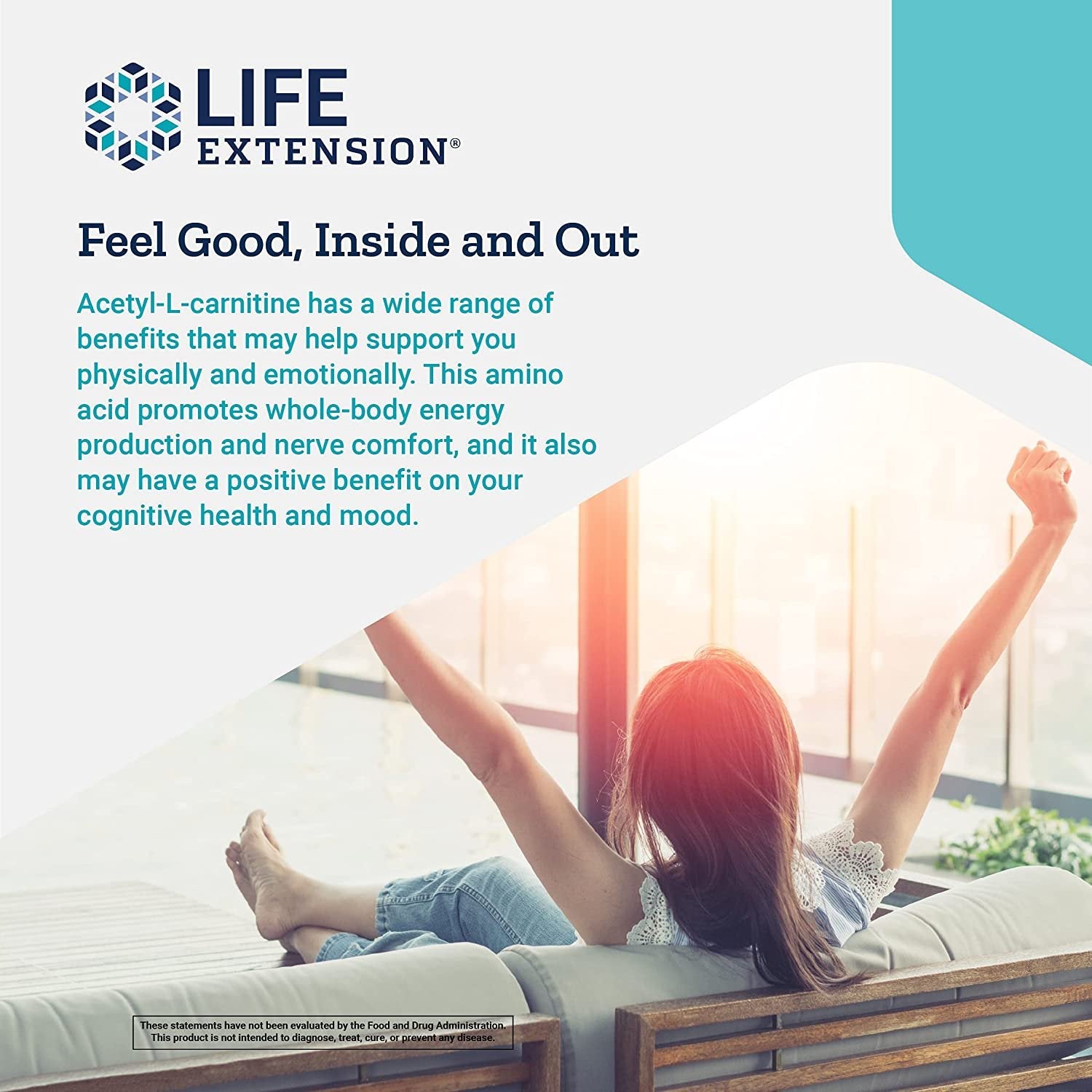 LIFE EXTENSION®

Feel Good, Inside and Out

Acetyl-L-carnitine has a wide range of benefits that may help support you physically and emotionally. This amino acid promotes whole-body energy production and nerve comfort, and it also may have a positive benefit on your cognitive health and mood.

These statements have not been evaluated by the Food and Drug Administration. This product is not intended to diagnose, treat, cure, or prevent any disease.